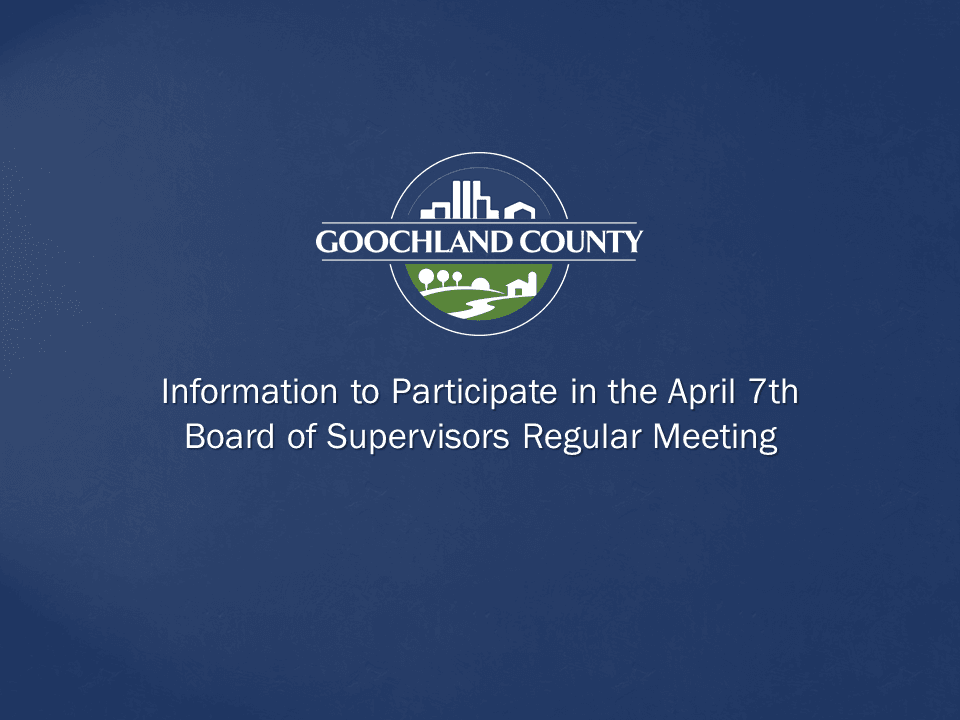 GOOCHLAND COUNTY

Information to Participate in the April 7th Board of Supervisors Regular Meeting